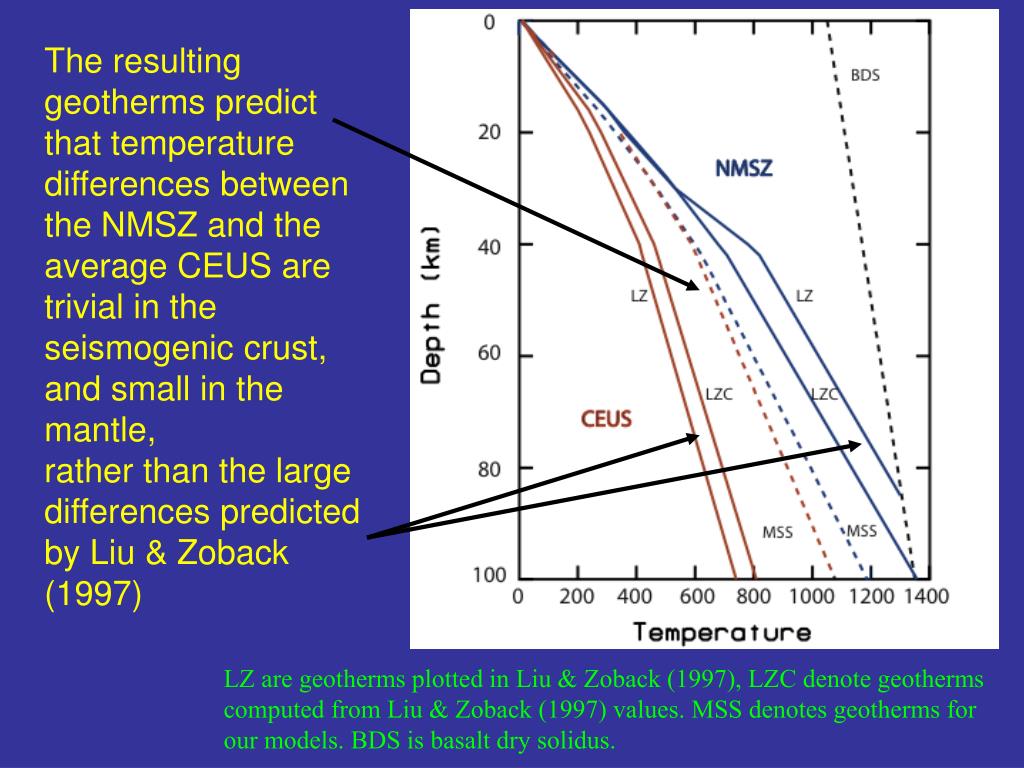 The resulting geotherms predict that temperature differences between the NMSZ and the average CEUS are trivial in the seismogenic crust, and small in the mantle,
rather than the large differences predicted by Liu & Zoback (1997)

0
20
40
60
80
100
Depth (km)
BDS
NMSZ
LZ
LZ
LZC
LZC
CEUS
MSS
MSS
0 200 400 600 800 1000 1200 1400
Temperature

LZ are geotherms plotted in Liu & Zoback (1997), LZC denote geotherms computed from Liu & Zoback (1997) values. MSS denotes geotherms for our models. BDS is basalt dry solidus.